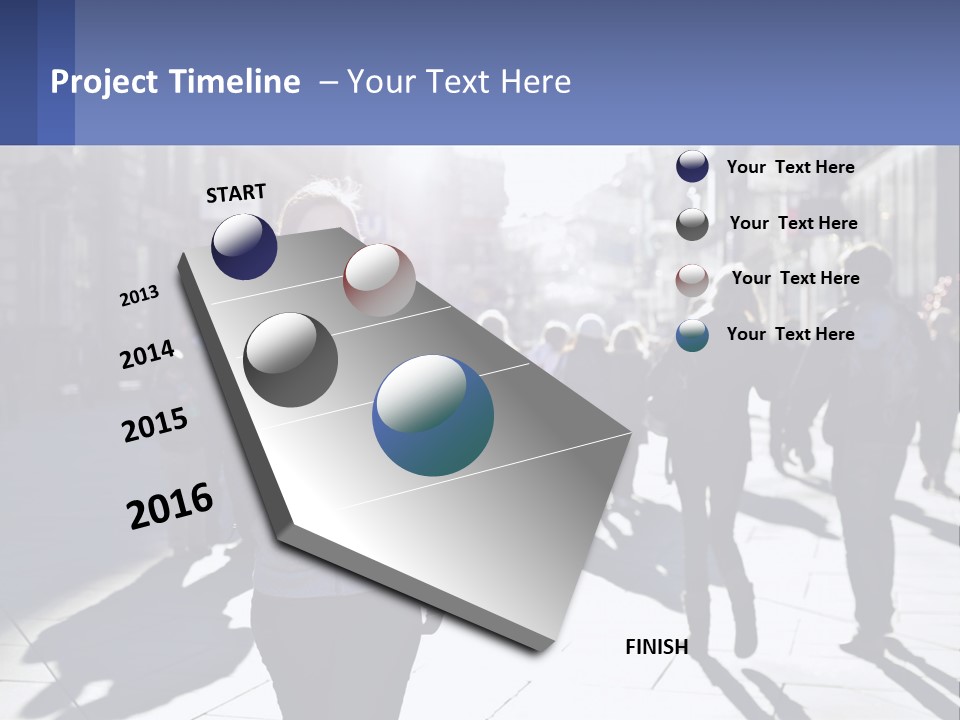 Project Timeline – Your Text Here

START

2013

2014

2015

2016

FINISH

Your Text Here

Your Text Here

Your Text Here

Your Text Here